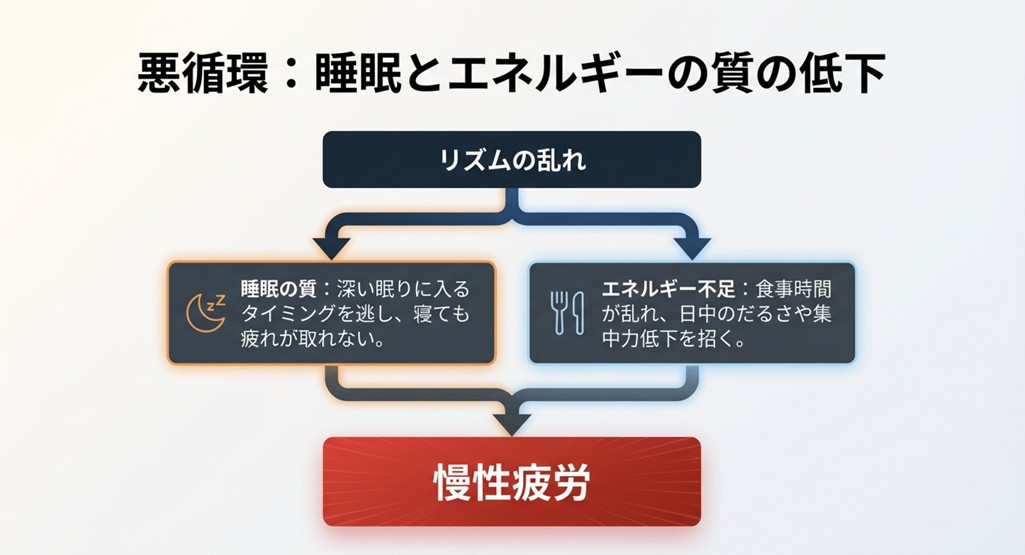 悪循環：睡眠とエネルギーの質の低下

リズムの乱れ

睡眠の質：深い眠りに入るタイミングを逃し、寝ても疲れが取れない。

エネルギー不足：食事時間が乱れ、日中のだるさや集中力低下を招く。

慢性疲労